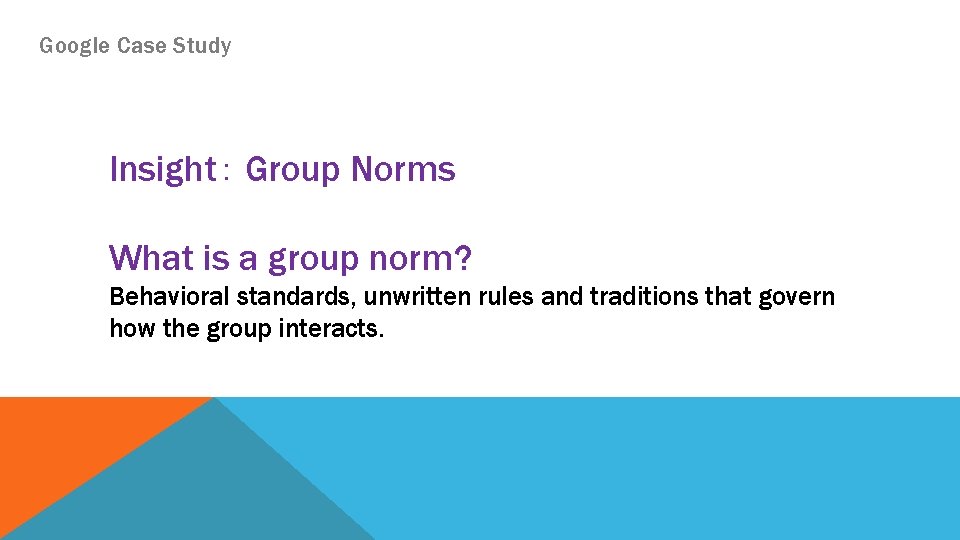 Google Case Study

Insight: Group Norms

What is a group norm?
Behavioral standards, unwritten rules and traditions that govern how the group interacts.